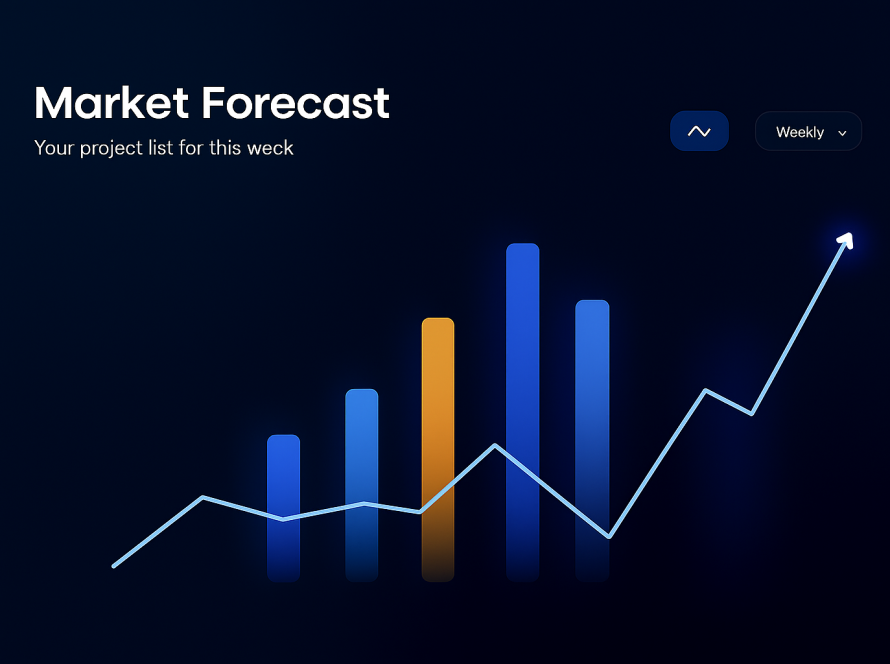 Market Forecast
Your project list for this weck

Weekly